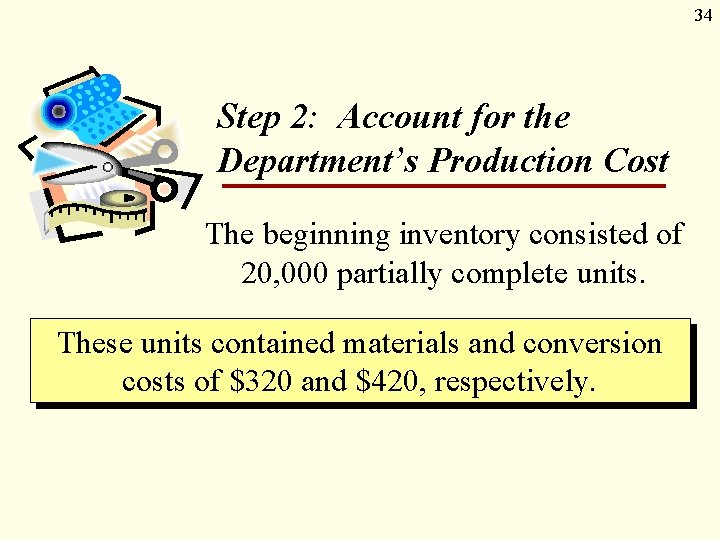 34

Step 2: Account for the Department's Production Cost

The beginning inventory consisted of 20,000 partially complete units.

These units contained materials and conversion costs of \$320 and \$420, respectively.